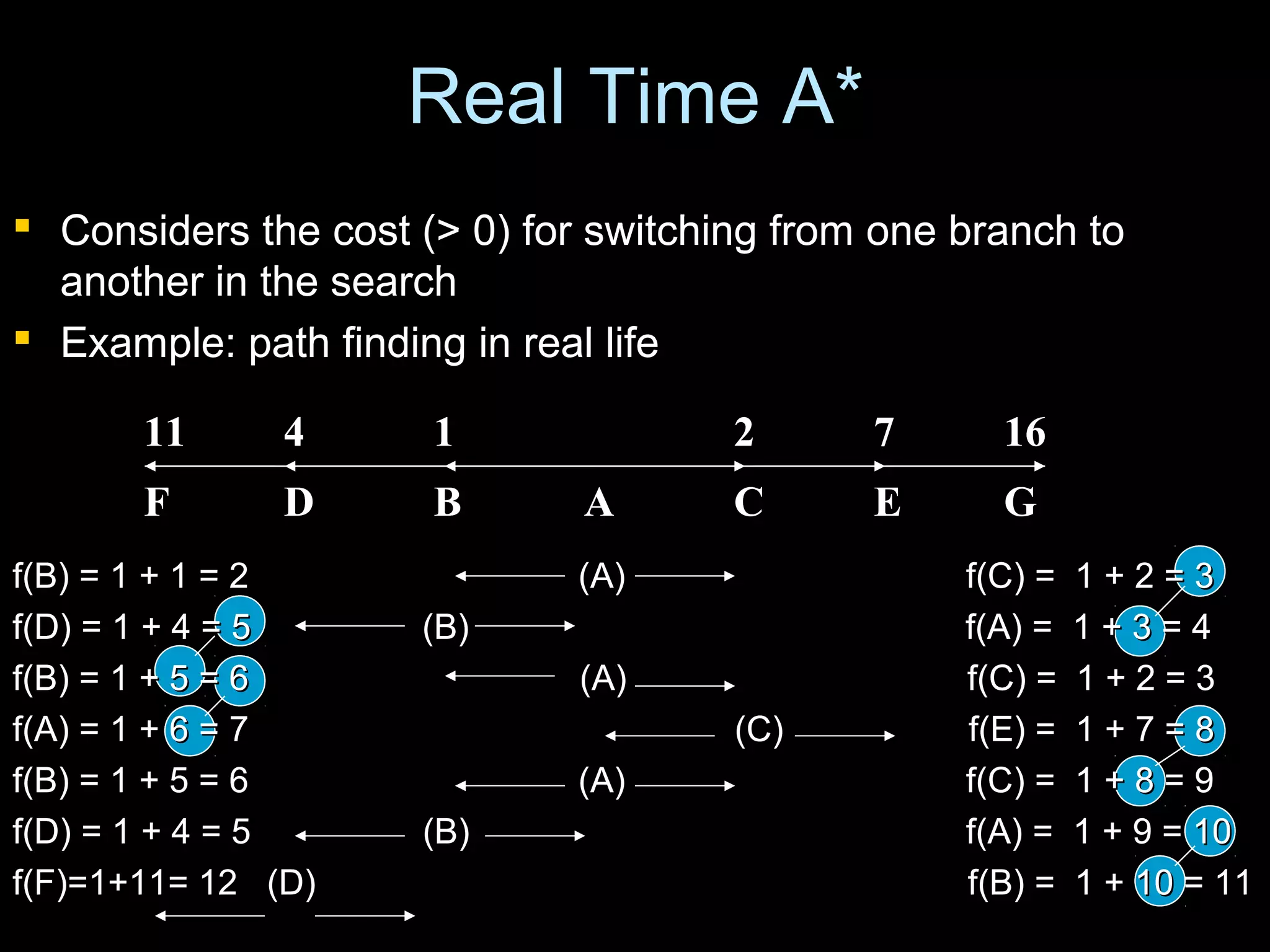 Real Time A*

Considers the cost (> 0) for switching from one branch to another in the search

Example: path finding in real life

11 4 1 2 7 16

F D B A C E G

f(B) = 1 + 1 = 2 (A) f(C) = 1 + 2 = 3

f(D) = 1 + 4 = 5 (B) f(A) = 1 + 3 = 4

f(B) = 1 + 5 = 6 (A) f(C) = 1 + 2 = 3

f(A) = 1 + 6 = 7 (C) f(E) = 1 + 7 = 8

f(B) = 1 + 5 = 6 (A) f(C) = 1 + 8 = 9

f(D) = 1 + 4 = 5 (B) f(A) = 1 + 9 = 10

f(F)=1+11= 12 (D) f(B) = 1 + 10 = 11